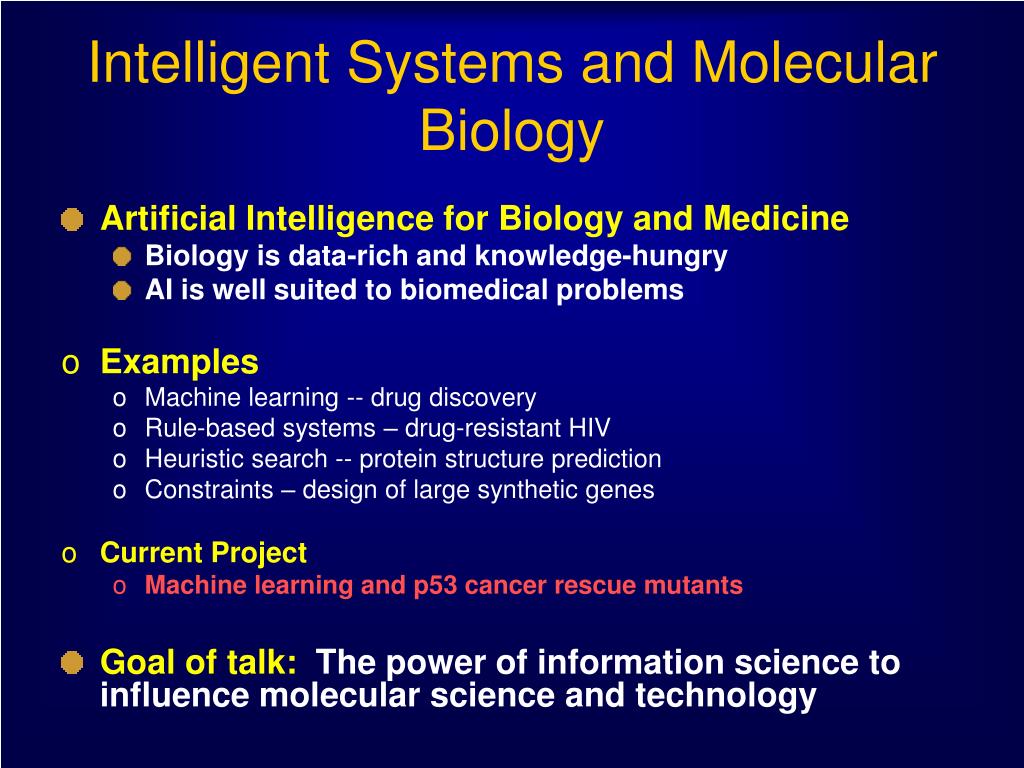 Intelligent Systems and Molecular Biology

Artificial Intelligence for Biology and Medicine

Biology is data-rich and knowledge-hungry

AI is well suited to biomedical problems

o Examples

o Machine learning -- drug discovery

o Rule-based systems – drug-resistant HIV

o Heuristic search -- protein structure prediction

o Constraints – design of large synthetic genes

o Current Project

o Machine learning and p53 cancer rescue mutants

Goal of talk: The power of information science to influence molecular science and technology